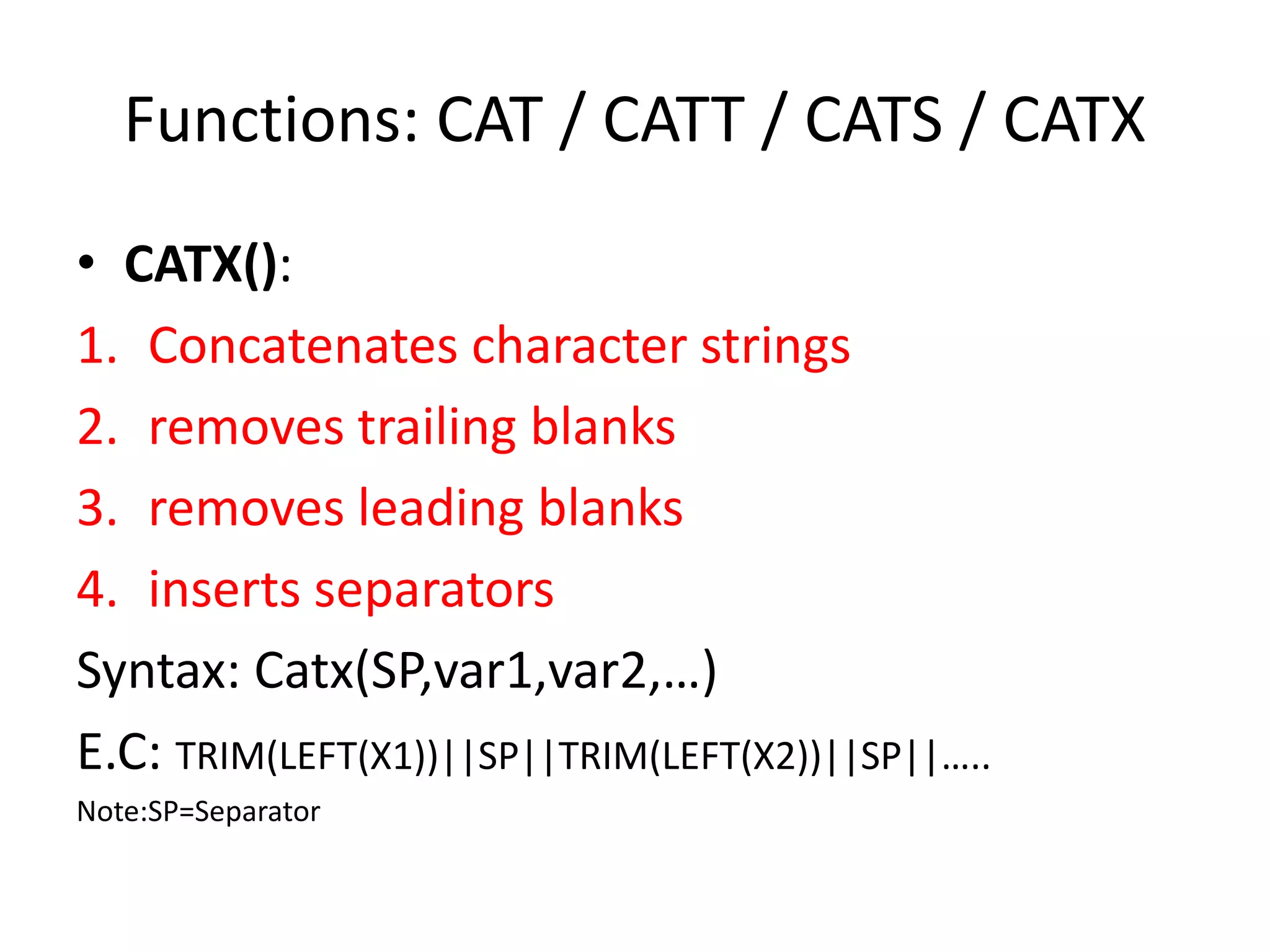 Functions: CAT / CATT / CATS / CATX

• CATX():

1. Concatenates character strings
2. removes trailing blanks
3. removes leading blanks
4. inserts separators

Syntax: Catx(SP,var1,var2,…)

E.C: TRIM(LEFT(X1))||SP||TRIM(LEFT(X2))||SP||…..

Note:SP=Separator